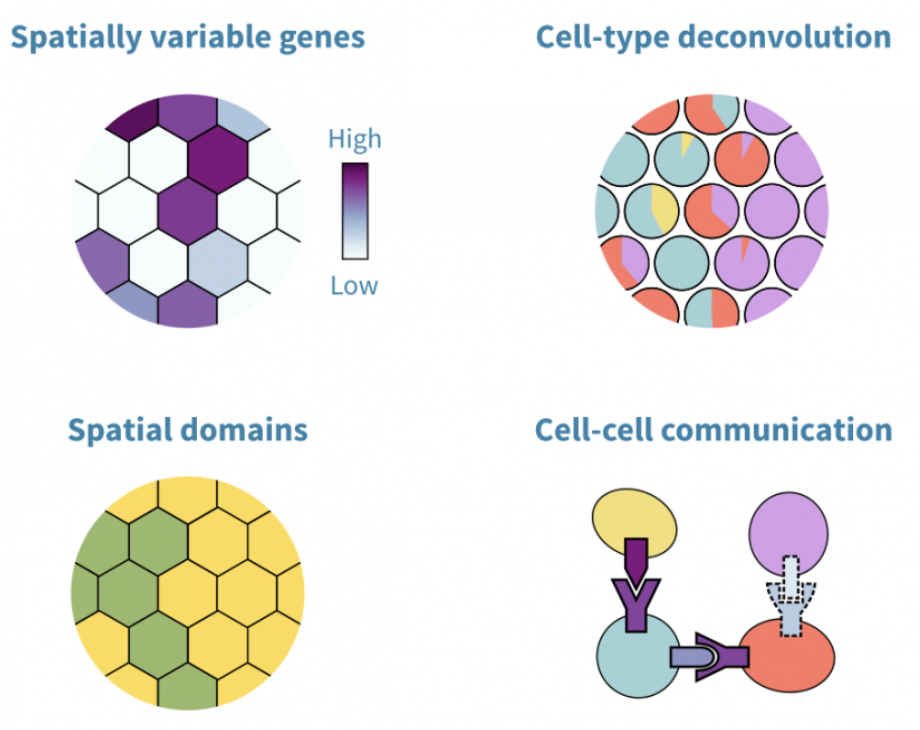 Spatially variable genes

High

Low

Cell-type deconvolution

Spatial domains

Cell-cell communication